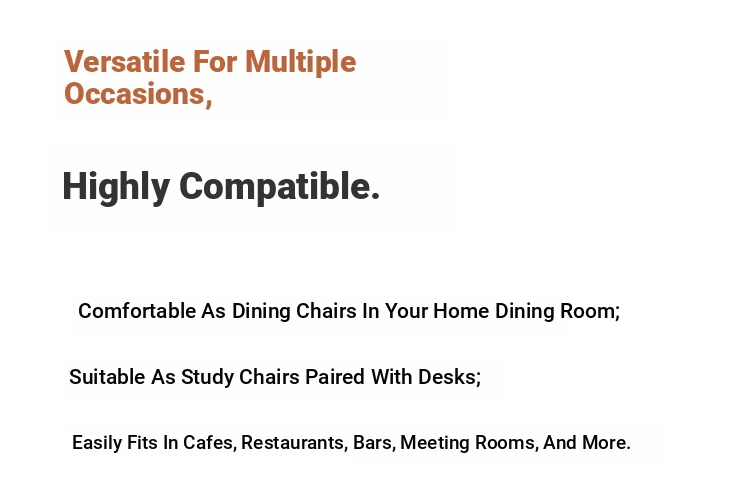 Versatile For Multiple Occasions,

Highly Compatible.

Comfortable As Dining Chairs In Your Home Dining Room;

Suitable As Study Chairs Paired With Desks;

Easily Fits In Cafes, Restaurants, Bars, Meeting Rooms, And More.